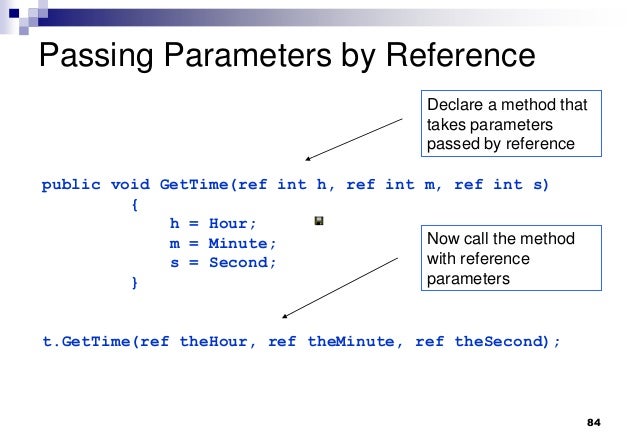 Passing Parameters by Reference

Declare a method that takes parameters passed by reference

public void GetTime(ref int h, ref int m, ref int s)
{
h = Hour;
m = Minute;
s = Second;
}

Now call the method with reference parameters

t.GetTime(ref theHour, ref theMinute, ref theSecond);

84